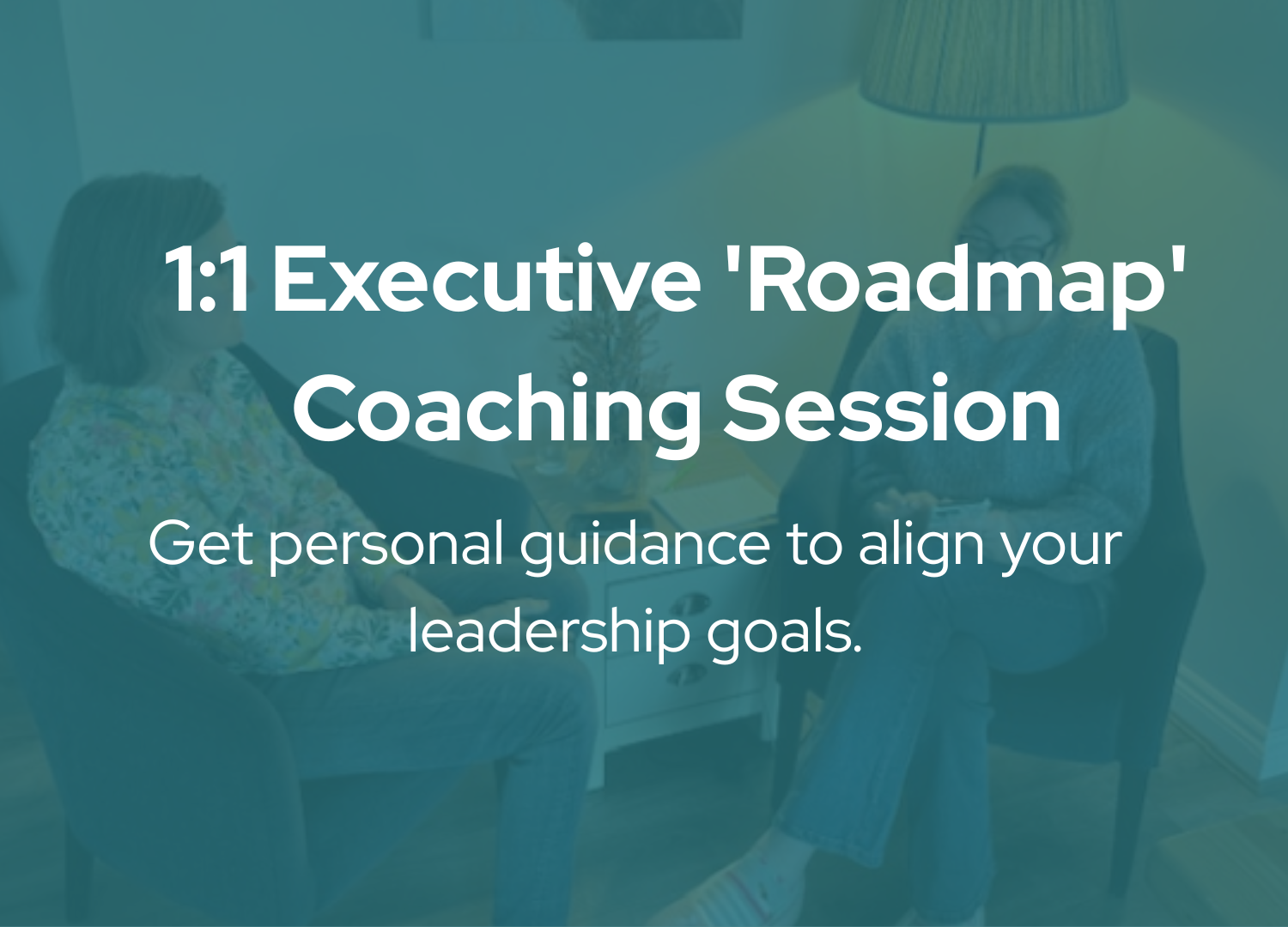 1:1 Executive 'Roadmap' Coaching Session

Get personal guidance to align your leadership goals.